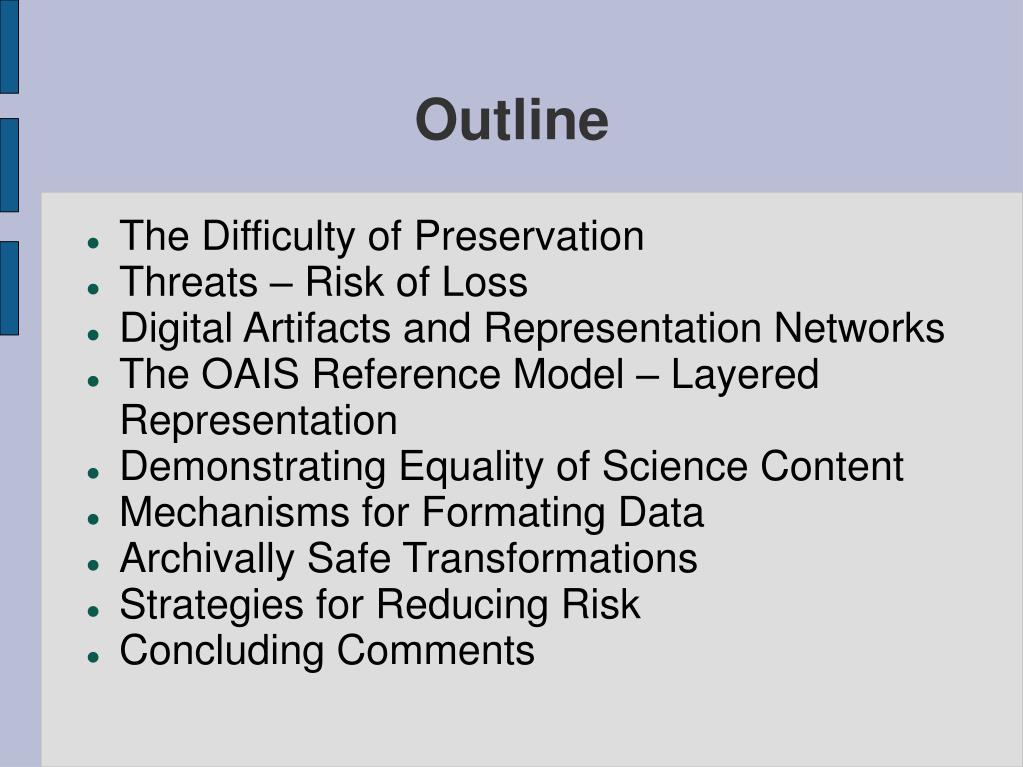 Outline

- The Difficulty of Preservation
- Threats – Risk of Loss
- Digital Artifacts and Representation Networks
- The OAIS Reference Model – Layered Representation
- Demonstrating Equality of Science Content
- Mechanisms for Formating Data
- Archivally Safe Transformations
- Strategies for Reducing Risk
- Concluding Comments